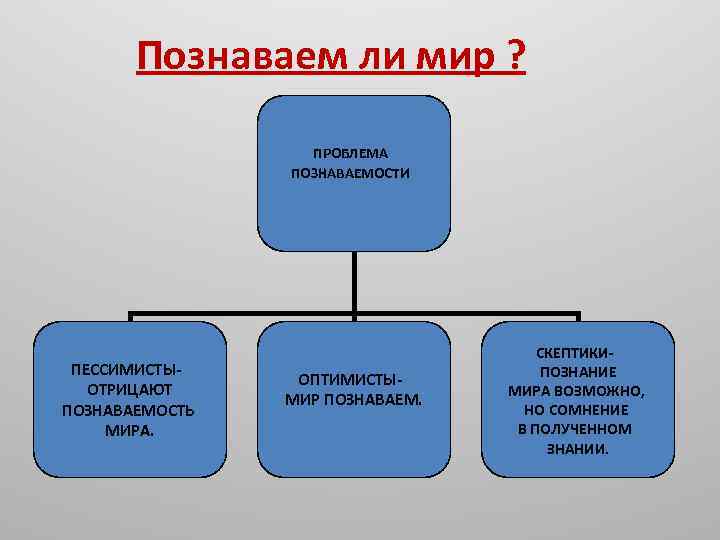 Познаваем ли мир ?

ПРОБЛЕМА ПОЗНАВАЕМОСТИ

ПЕССИМИСТЫ- ОТРИЦАЮТ ПОЗНАВАЕМОСТЬ МИРА.

ОПТИМИСТЫ- МИР ПОЗНАВАЕМ.

СКЕПТИКИ- ПОЗНАНИЕ МИРА ВОЗМОЖНО, НО СОМНЕНИЕ В ПОЛУЧЕННОМ ЗНАНИИ.